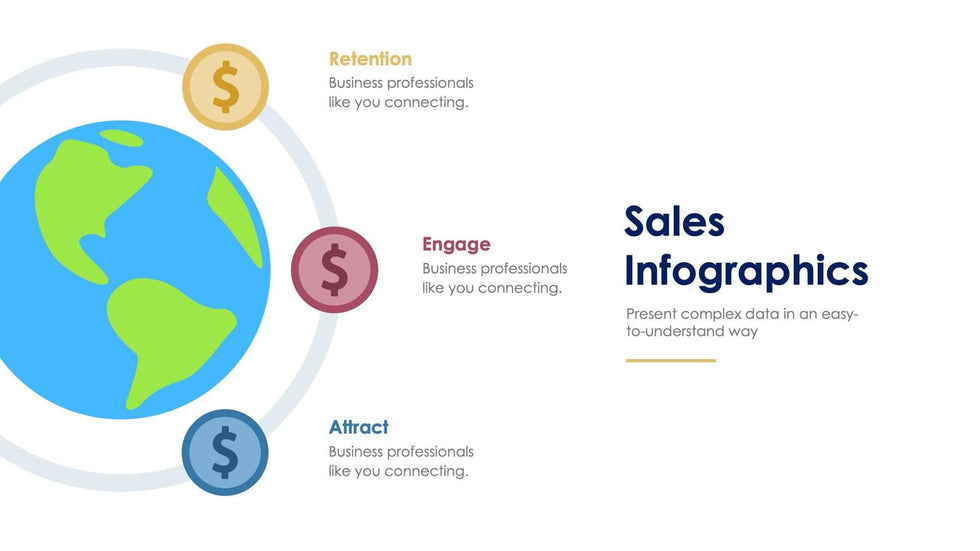 $

Retention
Business professionals like you connecting.

$

Engage
Business professionals like you connecting.

$

Attract
Business professionals like you connecting.

Sales Infographics

Present complex data in an easy-to-understand way